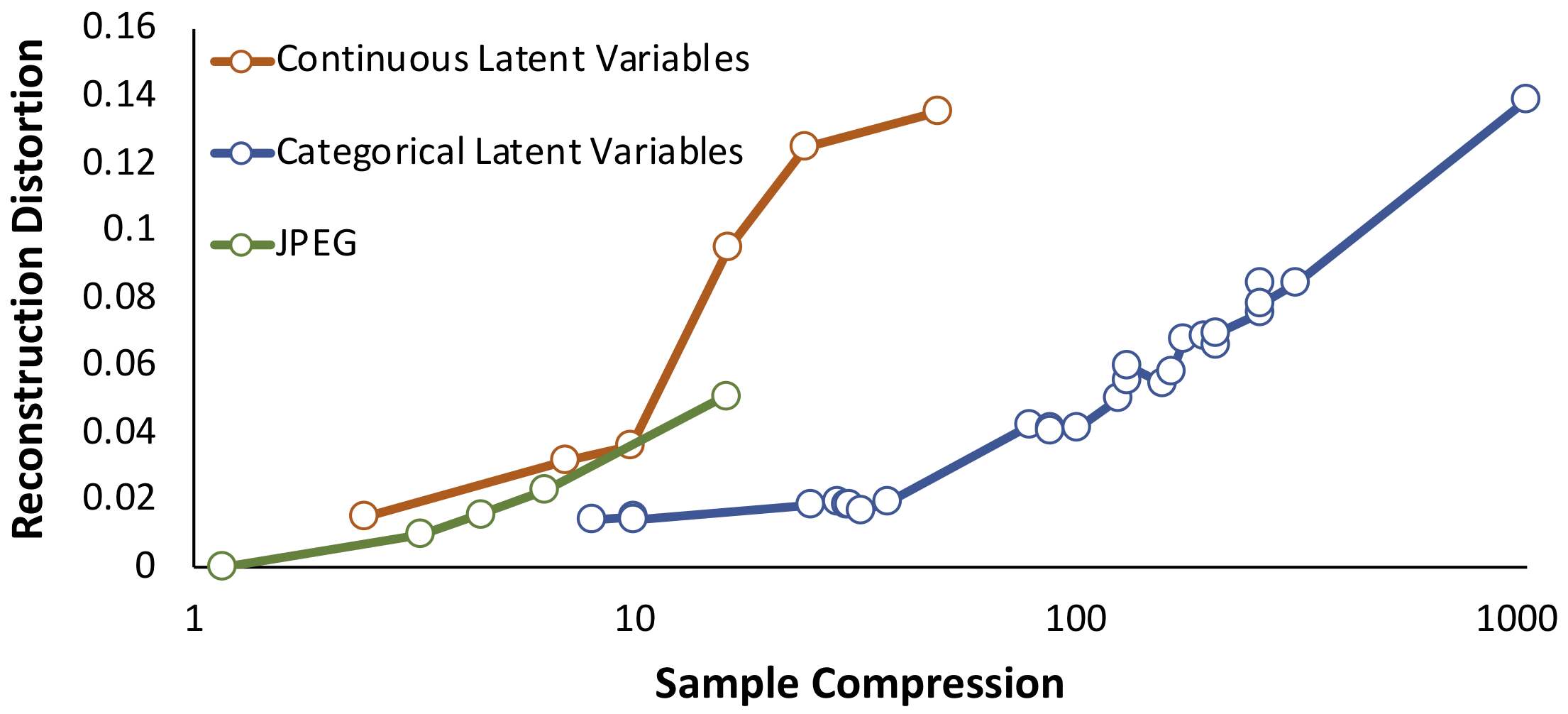 Reconstruction Distortion

0.16
0.14
0.12
0.1
0.08
0.06
0.04
0.02
0

Continuous Latent Variables
Categorical Latent Variables
JPEG

1
10
100
1000

Sample Compression